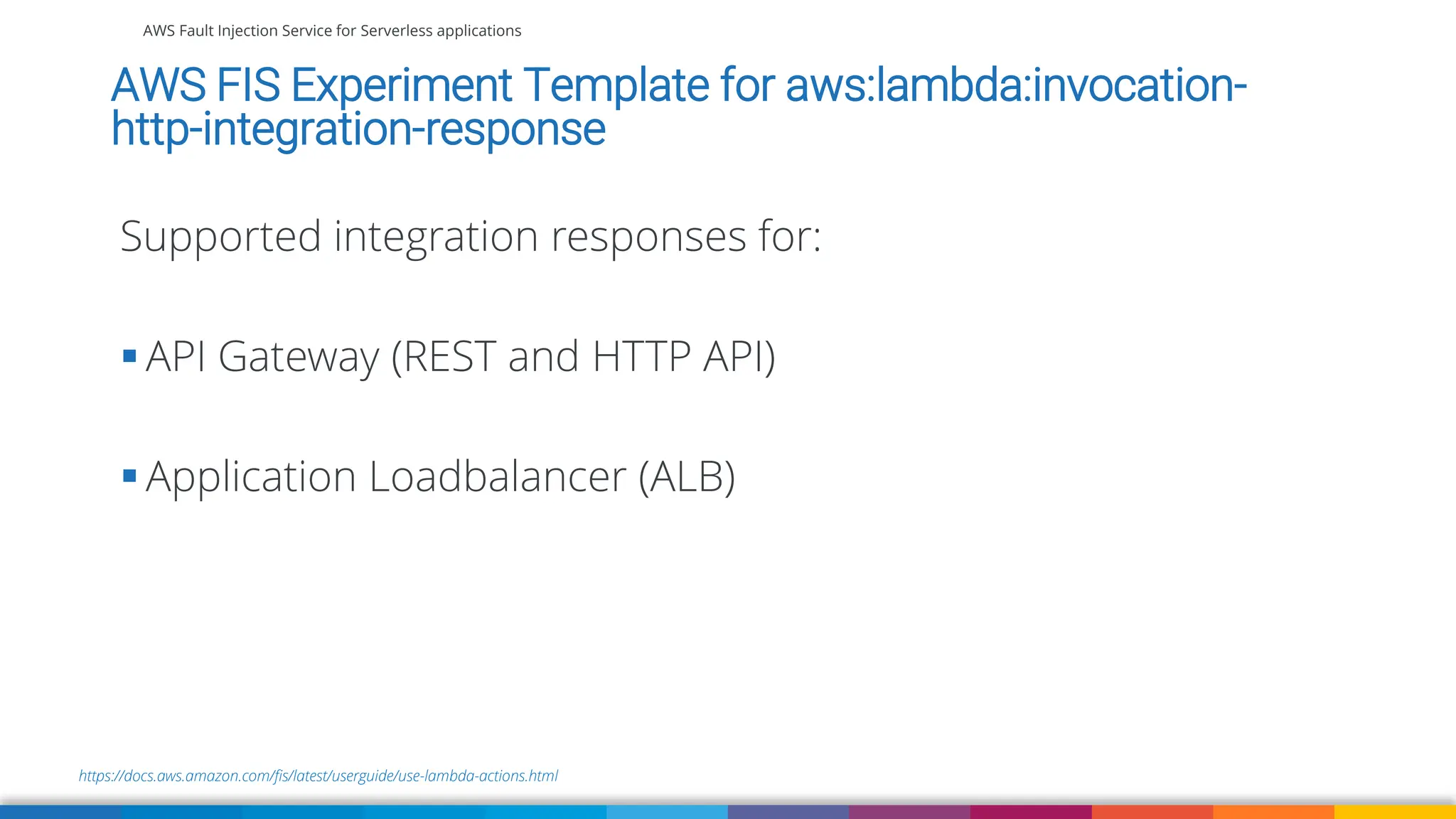 AWS Fault Injection Service for Serverless applications

AWS FIS Experiment Template for aws:lambda:invocation-http-integration-response

Supported integration responses for:

▪ API Gateway (REST and HTTP API)

▪ Application Loadbalancer (ALB)

https://docs.aws.amazon.com/fis/latest/userguide/use-lambda-actions.html